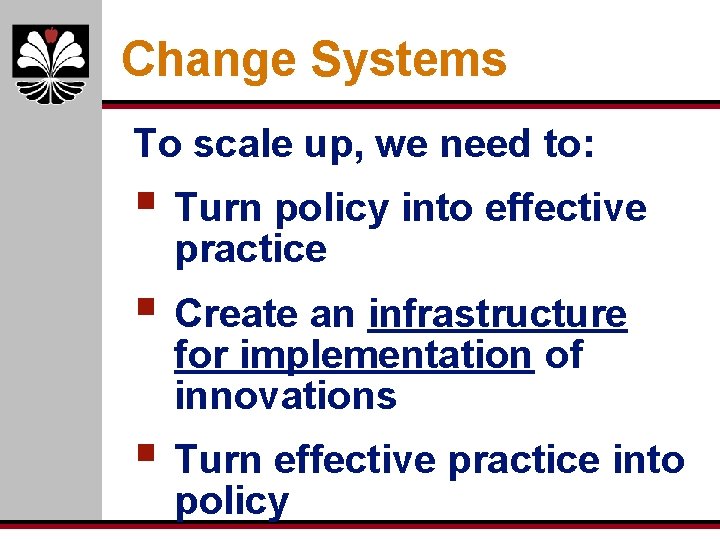 Change Systems

To scale up, we need to:

- Turn policy into effective practice
- Create an infrastructure for implementation of innovations
- Turn effective practice into policy